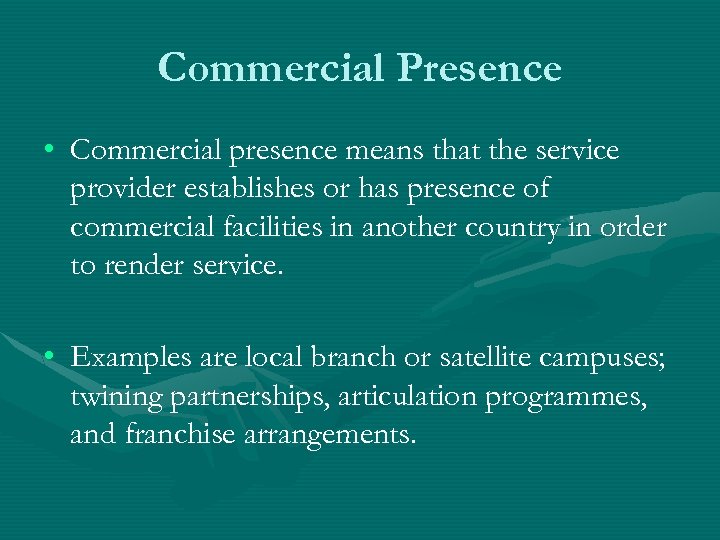 Commercial Presence

• Commercial presence means that the service provider establishes or has presence of commercial facilities in another country in order to render service.

• Examples are local branch or satellite campuses; twining partnerships, articulation programmes, and franchise arrangements.